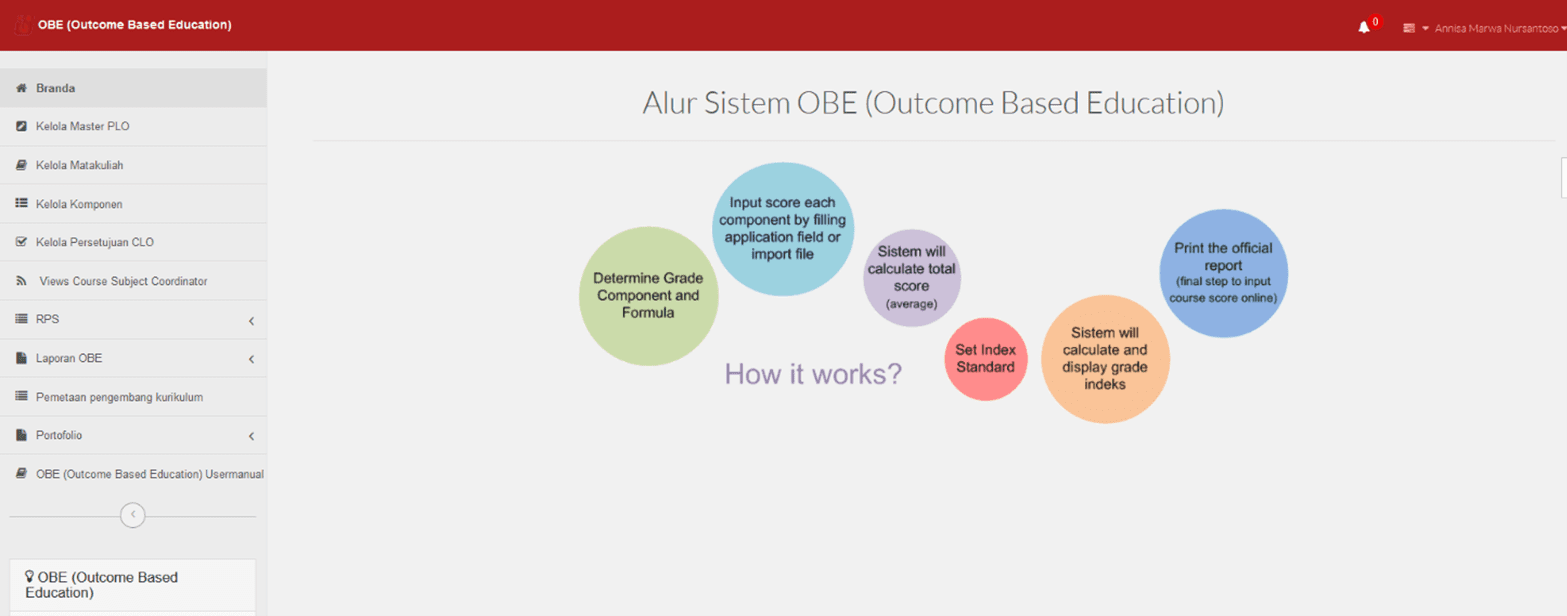 OBE (Outcome Based Education)

0

Annisa Marwa Nursantoso

Branda

Kelola Master PLO

Kelola Matakuliah

Kelola Komponen

Kelola Persetujuan CLO

Views Course Subject Coordinator

RPS

Laporan OBE

Pemetaan pengembang kurikulum

Portofolio

OBE (Outcome Based Education) Usermanual

OBE (Outcome Based Education)

Alur Sistem OBE (Outcome Based Education)

Determine Grade Component and Formula

Input score each component by filling application field or import file

Sistem will calculate total score (average)

Set Index Standard

Sistem will calculate and display grade indeks

Print the official report (final step to input course score online)

How it works?